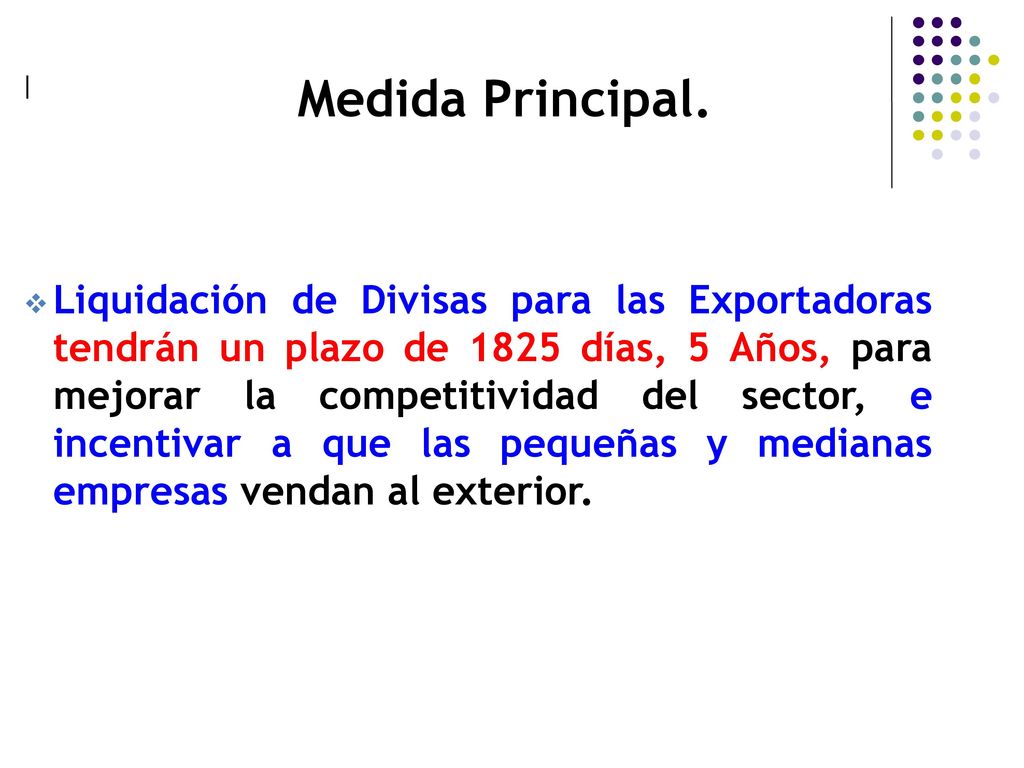 Medida Principal.

Liquidación de Divisas para las Exportadoras tendrán un plazo de 1825 días, 5 Años, para mejorar la competitividad del sector, e incentivar a que las pequeñas y medianas empresas vendan al exterior.